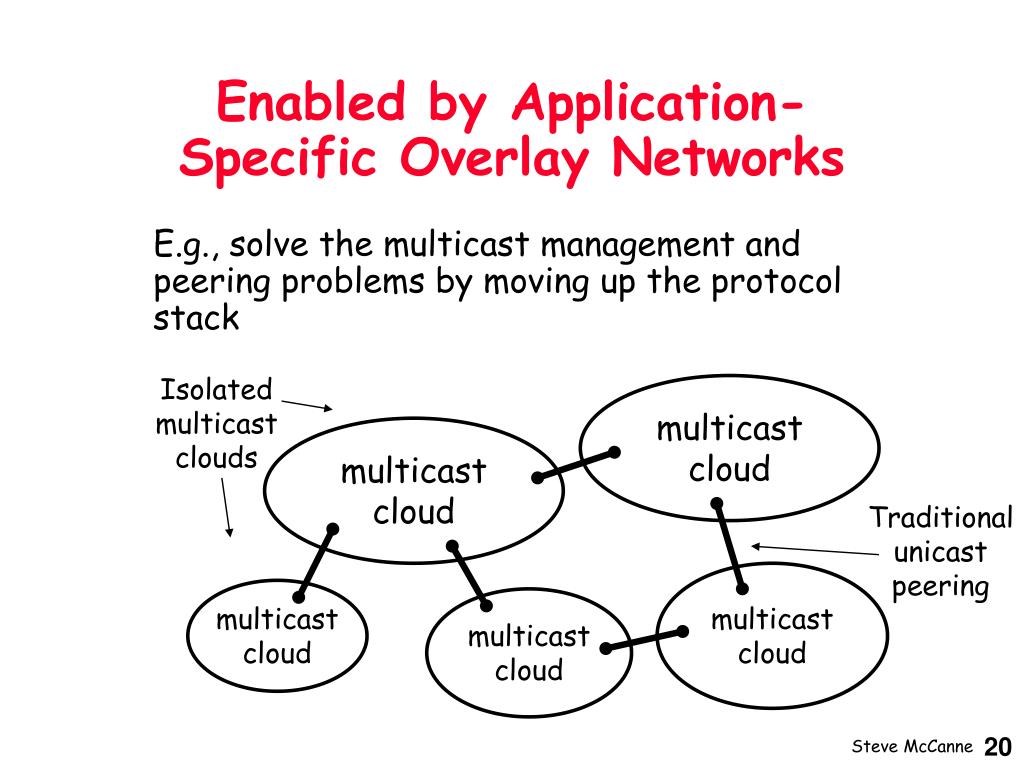 Enabled by Application-Specific Overlay Networks

E.g., solve the multicast management and peering problems by moving up the protocol stack

Isolated multicast clouds

multicast cloud

multicast cloud

Traditional unicast peering

multicast cloud

multicast cloud

multicast cloud

Steve McCanne 20